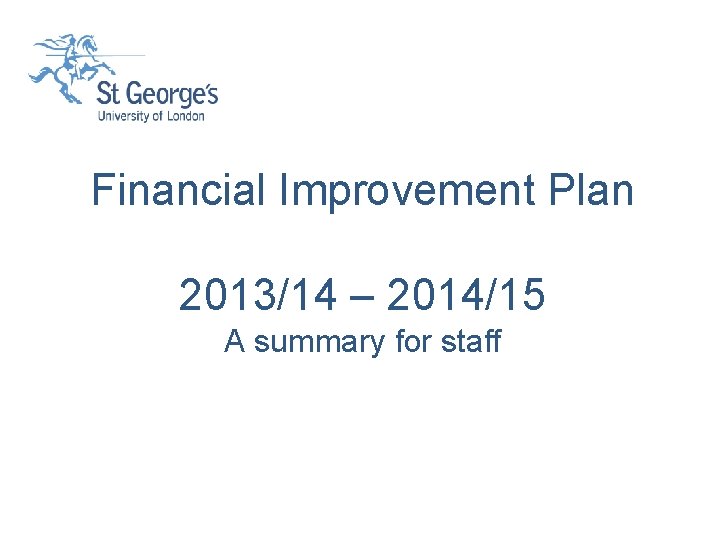 St George's
University of London

Financial Improvement Plan

2013/14 – 2014/15
A summary for staff